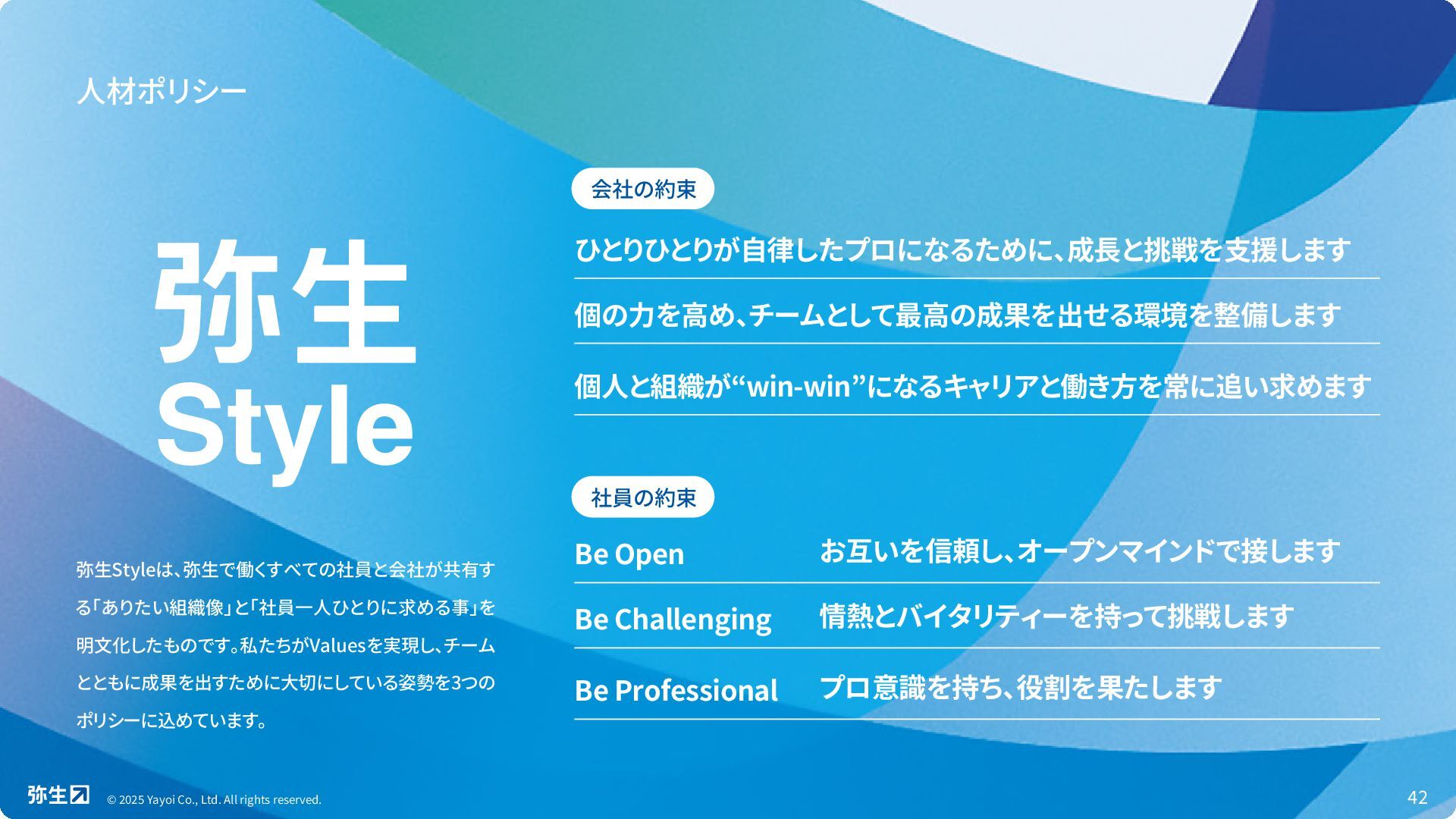 人材ポリシー

弥生
Style

弥生Styleは、弥生で働くすべての社員と会社が共有する「ありたい組織像」と「社員一人ひとりに求める事」を明文化したものです。私たちがValuesを実現し、チームとともに成果を出すために大切にしている姿勢を3つのポリシーに込めています。

会社の約束

ひとりひとりが自律したプロになるために、成長と挑戦を支援します

個の力を高め、チームとして最高の成果を出せる環境を整備します

個人と組織が“win-win”になるキャリアと働き方を常に追い求めます

社員の約束

| Be Open | お互いを信頼し、オープンマインドで接します |
|---|---|
| Be Challenging | 情熱とバイタリティーを持って挑戦します |
| Be Professional | プロ意識を持ち、役割を果たします |

弥生 © 2025 Yayoi Co., Ltd. All rights reserved.

42